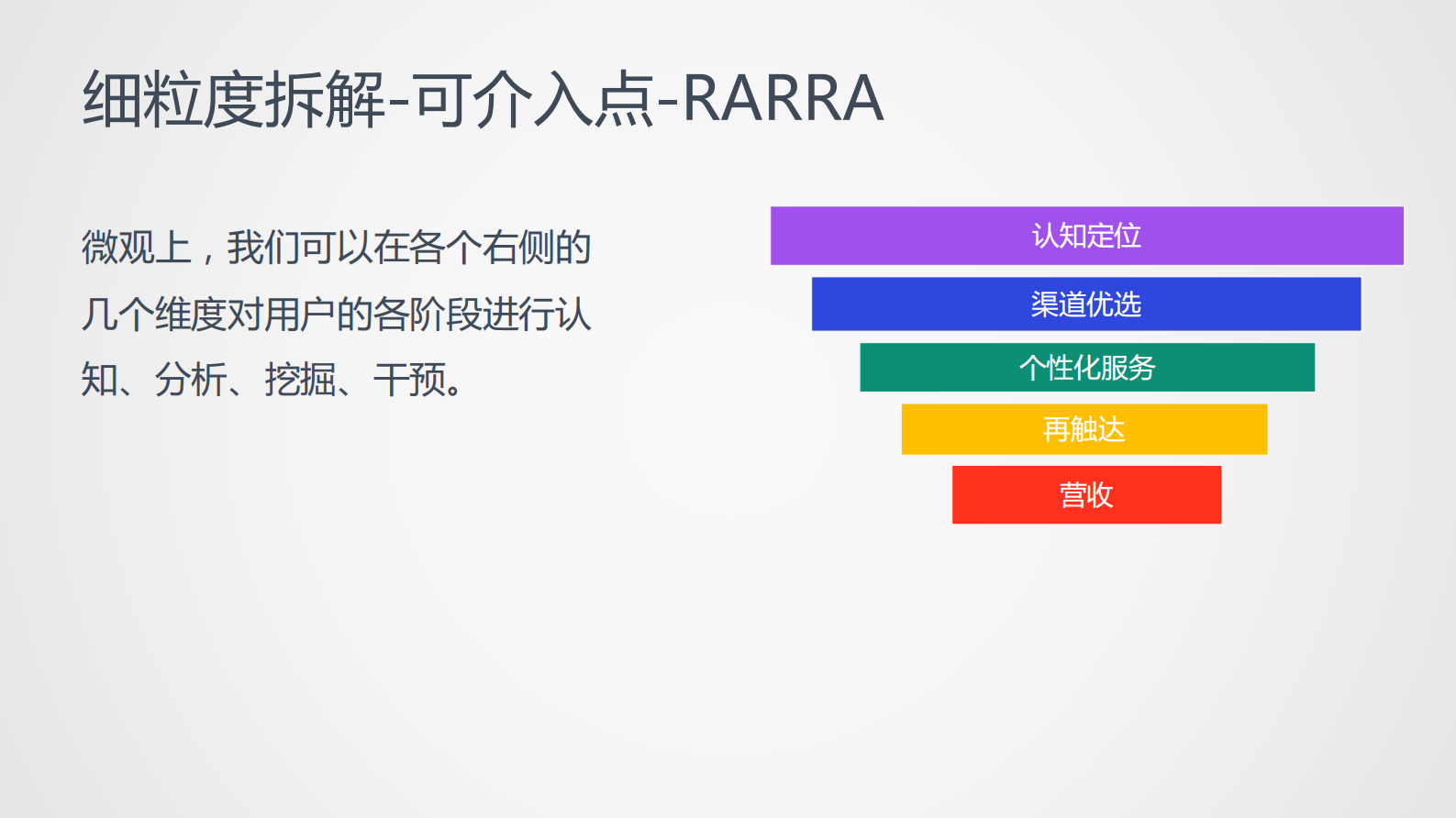 细粒度拆解-可介入点-RARRA

微观上，我们可以在各个右侧的几个维度对用户的各阶段进行认知、分析、挖掘、干预。

认知定位

渠道优选

个性化服务

再触达

营收